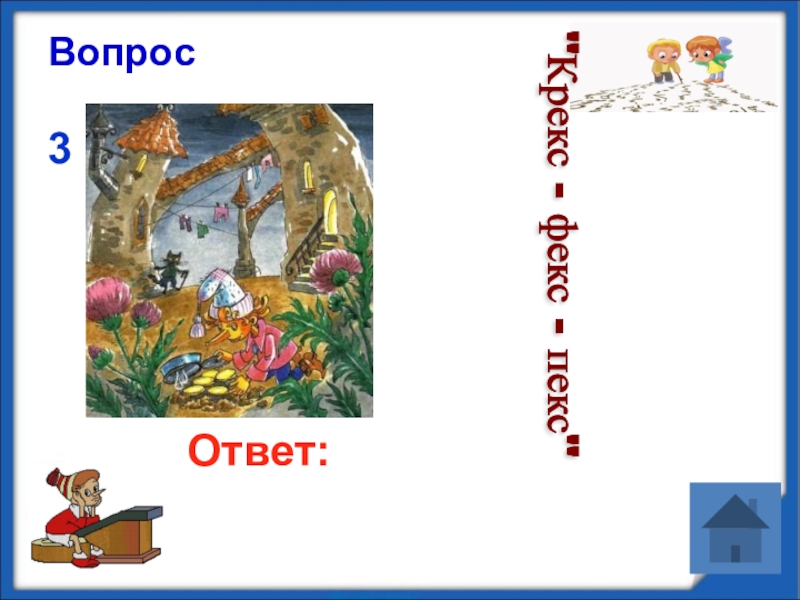 Вопрос

3

"Крекс - фекс - пекс"

Ответ: